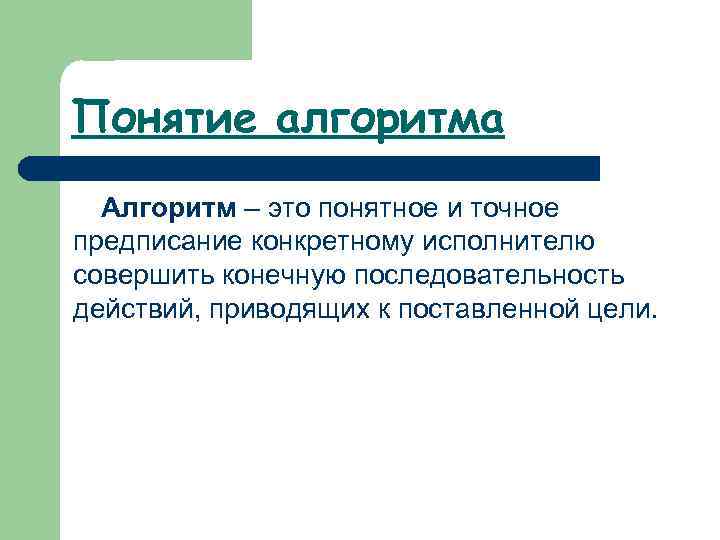 Понятие алгоритма

Алгоритм – это понятное и точное предписание конкретному исполнителю совершить конечную последовательность действий, приводящих к поставленной цели.